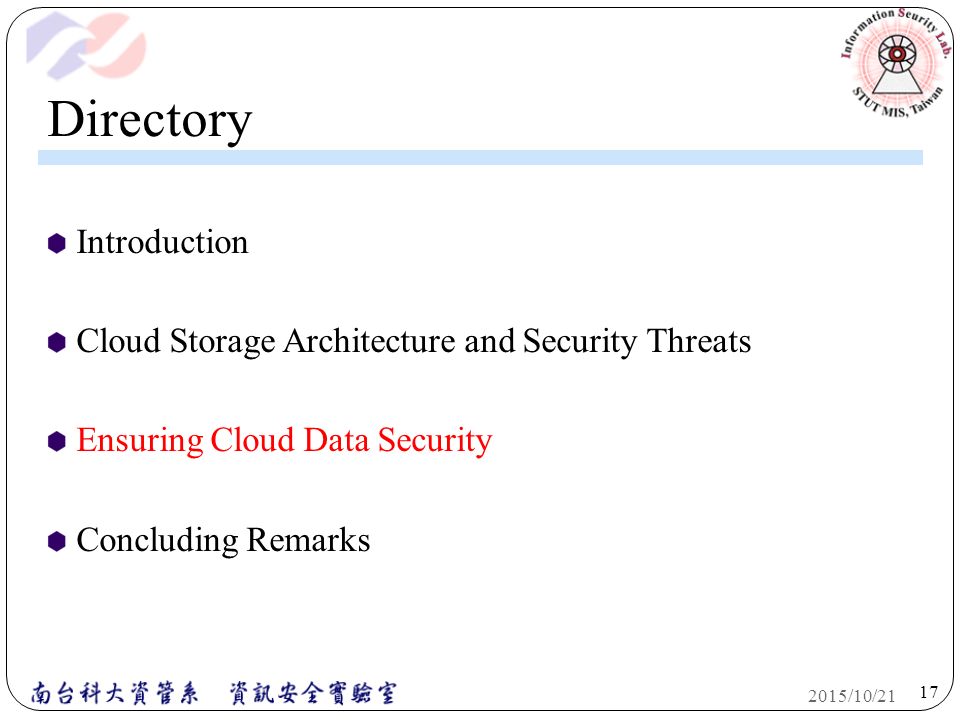 Information Security Lab.
STUT MIS, Taiwan

Directory

Introduction

Cloud Storage Architecture and Security Threats

Ensuring Cloud Data Security

Concluding Remarks

南台科大資管系 資訊安全實驗室

2015/10/21

17